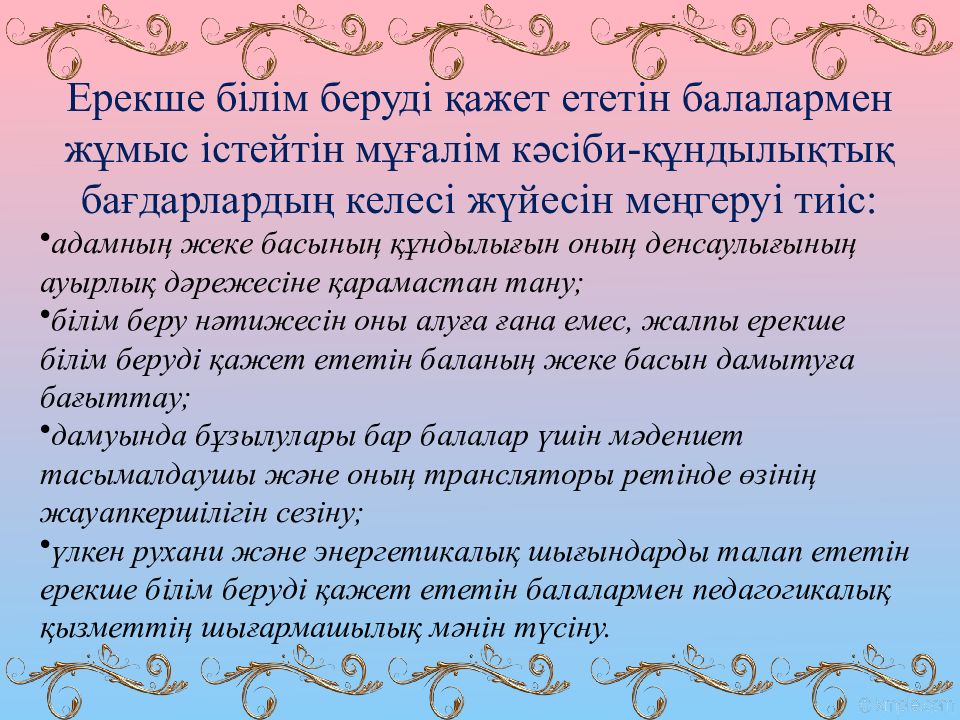 Ерекше білім беруді қажет ететін балалармен жұмыс істейтін мұғалім кәсіби-құндылықтық бағдарлардың келесі жүйесін меңгеруі тиіс:

•адамның жеке басының құндылығын оның денсаулығының ауырлық дәрежесіне қарамастан тану;

•білім беру нәтижесін оны алуға ғана емес, жалпы ерекше білім беруді қажет ететін баланың жеке басын дамытуға бағыттау;

•дамуында бұзылулары бар балалар үшін мәдениет тасымалдаушы және оның трансляторы ретінде өзінің жауапкершілігін сезіну;

•үлкен рухани және энергетикалық шығындарды талап ететін ерекше білім беруді қажет ететін балалармен педагогикалық қызметтің шығармашылық мәнін түсіну.